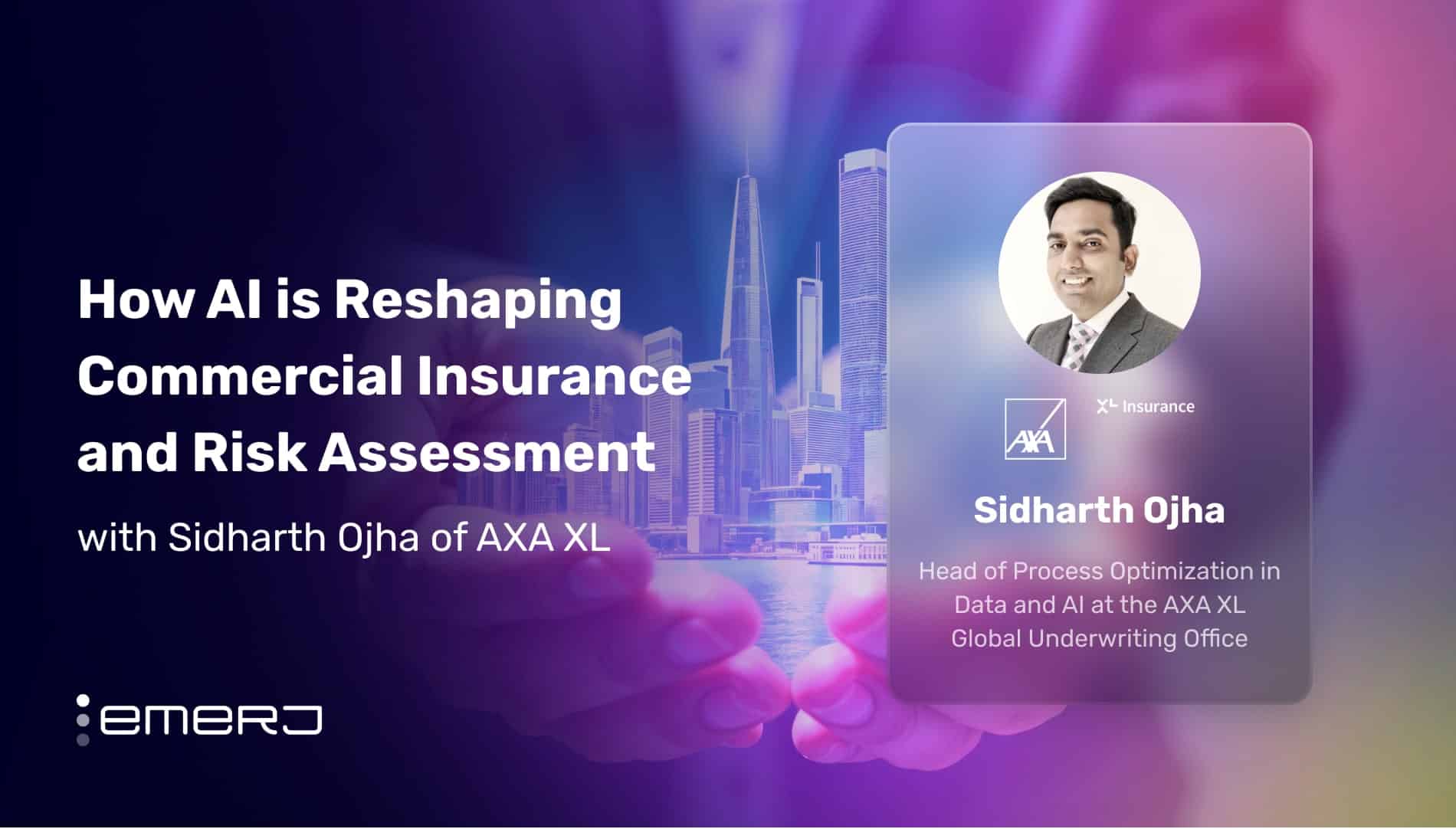 How AI is Reshaping Commercial Insurance and Risk Assessment

with Sidharth Ojha of AXA XL

emerj

AXA

XL Insurance

Sidharth Ojha

Head of Process Optimization in Data and AI at the AXA XL Global Underwriting Office